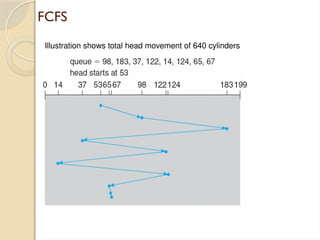 FCFS

Illustration shows total head movement of 640 cylinders

queue = 98, 183, 37, 122, 14, 124, 65, 67
head starts at 53

0 14 37 53 65 67 98 122 124 183 199